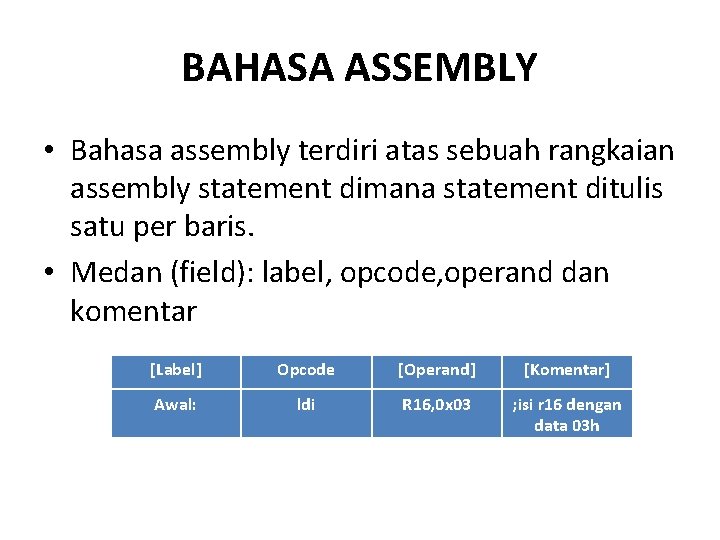 BAHASA ASSEMBLY

• Bahasa assembly terdiri atas sebuah rangkaian assembly statement dimana statement ditulis satu per baris.

• Medan (field): label, opcode,operand dan komentar

| [Label] | Opcode | [Operand] | [Komentar] |
|---|---|---|---|
| Awal: | ldi | R16,0x03 | ;isi r16 dengan data 03h |